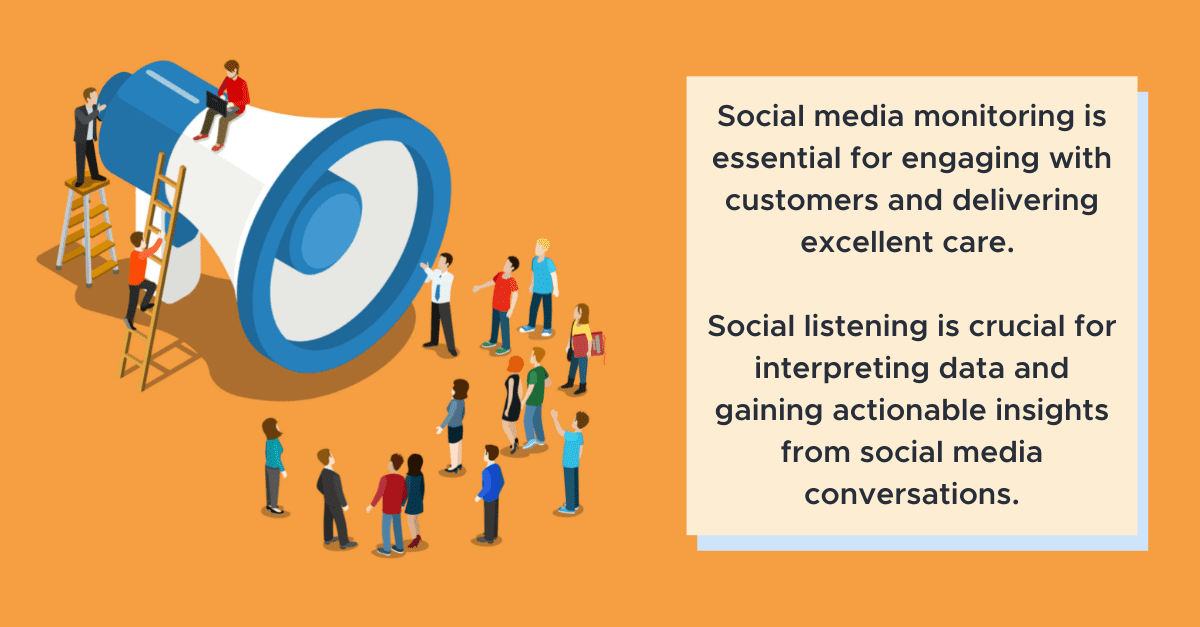 Social media monitoring is essential for engaging with customers and delivering excellent care.

Social listening is crucial for interpreting data and gaining actionable insights from social media conversations.